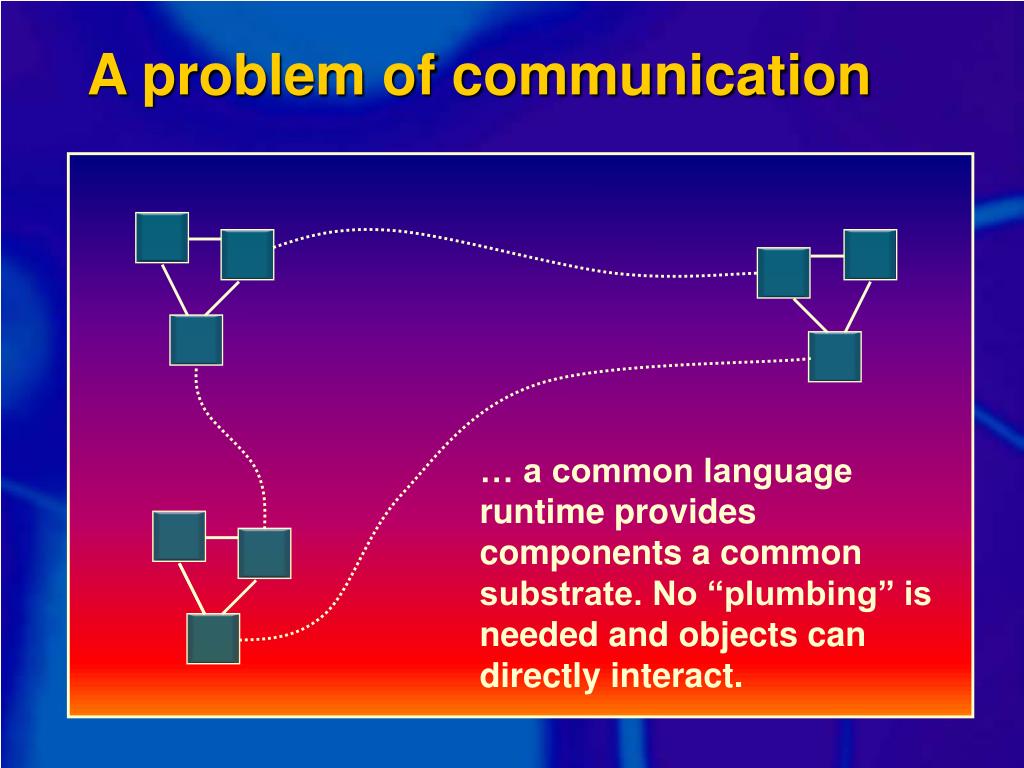 A problem of communication

… a common language runtime provides components a common substrate. No “plumbing” is needed and objects can directly interact.